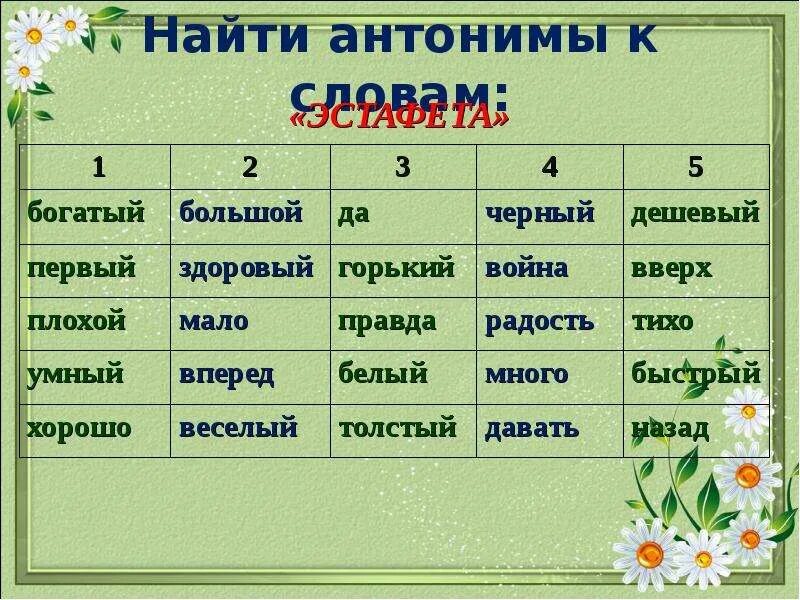 Найти антонимы к словам:

«ЭСТАФЕТА»

| 1 | 2 | 3 | 4 | 5 |
|---|---|---|---|---|
| богатый | большой | да | черный | дешевый |
| первый | здоровый | горький | война | вверх |
| плохой | мало | правда | радость | тихо |
| умный | вперед | белый | много | быстрый |
| хорошо | веселый | толстый | давать | назад |